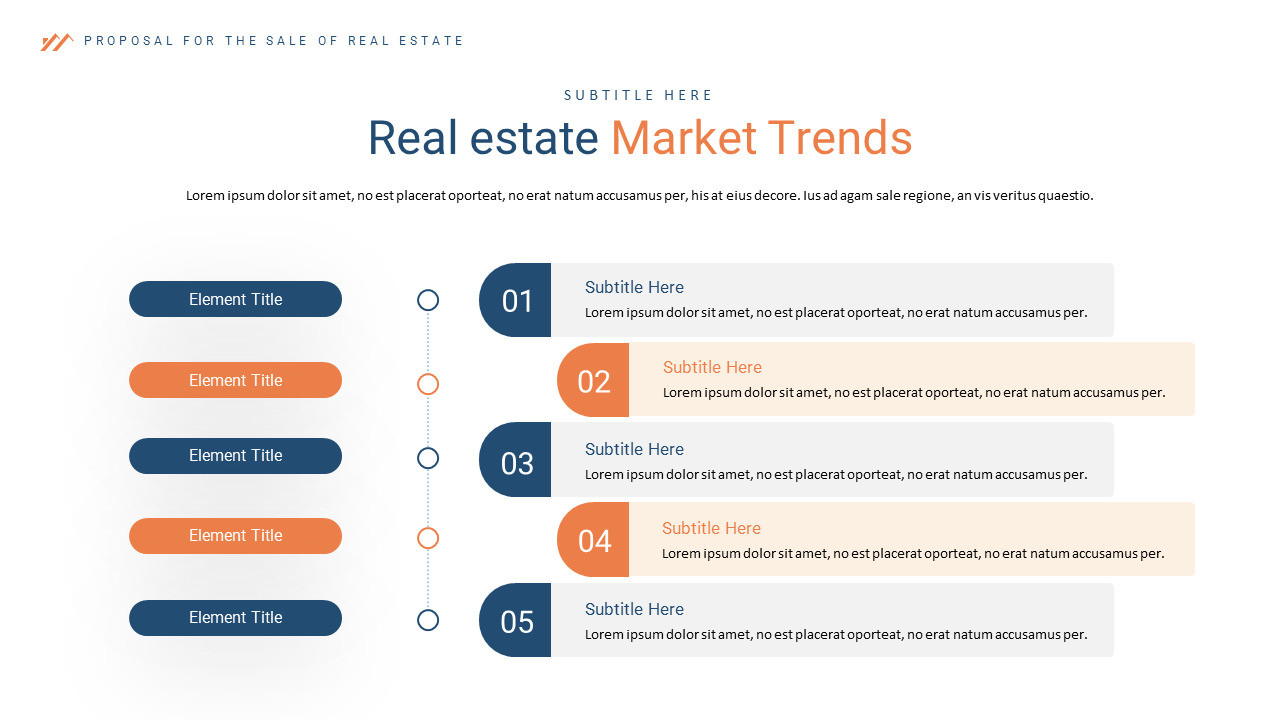 PROPOSAL FOR THE SALE OF REAL ESTATE

SUBTITLE HERE

Real estate Market Trends

Lorem ipsum dolor sit amet, no est placerat oporteat, no erat natum accusamus per, his at eius decore. Ius ad agam sale regione, an vis veritus quaestio.

Element Title

Element Title

Element Title

Element Title

Element Title

01
Subtitle Here
Lorem ipsum dolor sit amet, no est placerat oporteat, no erat natum accusamus per.

02
Subtitle Here
Lorem ipsum dolor sit amet, no est placerat oporteat, no erat natum accusamus per.

03
Subtitle Here
Lorem ipsum dolor sit amet, no est placerat oporteat, no erat natum accusamus per.

04
Subtitle Here
Lorem ipsum dolor sit amet, no est placerat oporteat, no erat natum accusamus per.

05
Subtitle Here
Lorem ipsum dolor sit amet, no est placerat oporteat, no erat natum accusamus per.